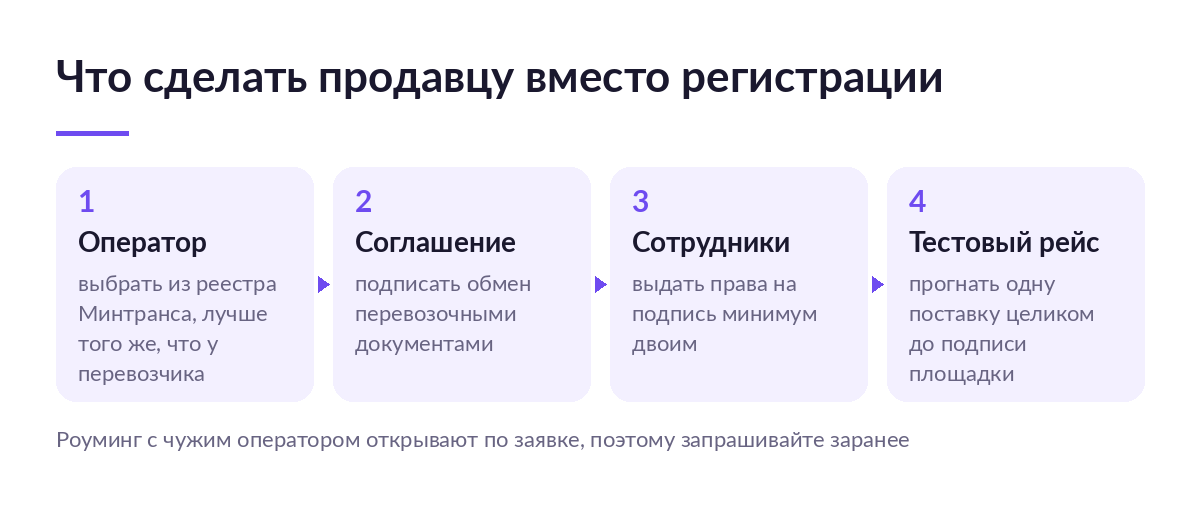 Что сделать продавцу вместо регистрации

1
Оператор
выбрать из реестра Минтранса, лучше того же, что у перевозчика

2
Соглашение
подписать обмен перевозочными документами

3
Сотрудники
выдать права на подпись минимум двоим

4
Тестовый рейс
прогнать одну поставку целиком до подписи площадки

Роуминг с чужим оператором открывают по заявке, поэтому запрашивайте заранее